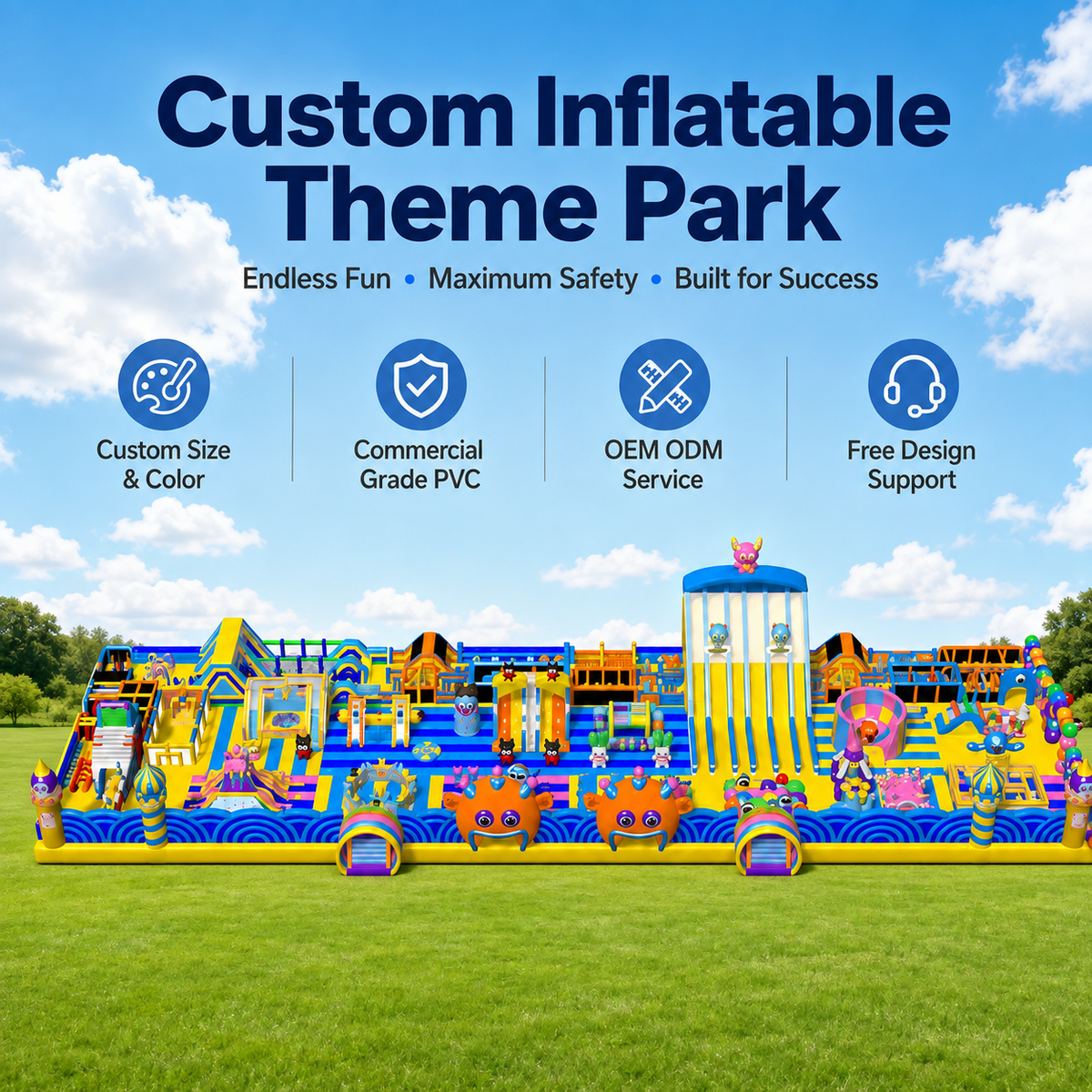 Custom Inflatable Theme Park

Endless Fun • Maximum Safety • Built for Success

Custom Size & Color

Commercial Grade PVC

OEM ODM Service

Free Design Support